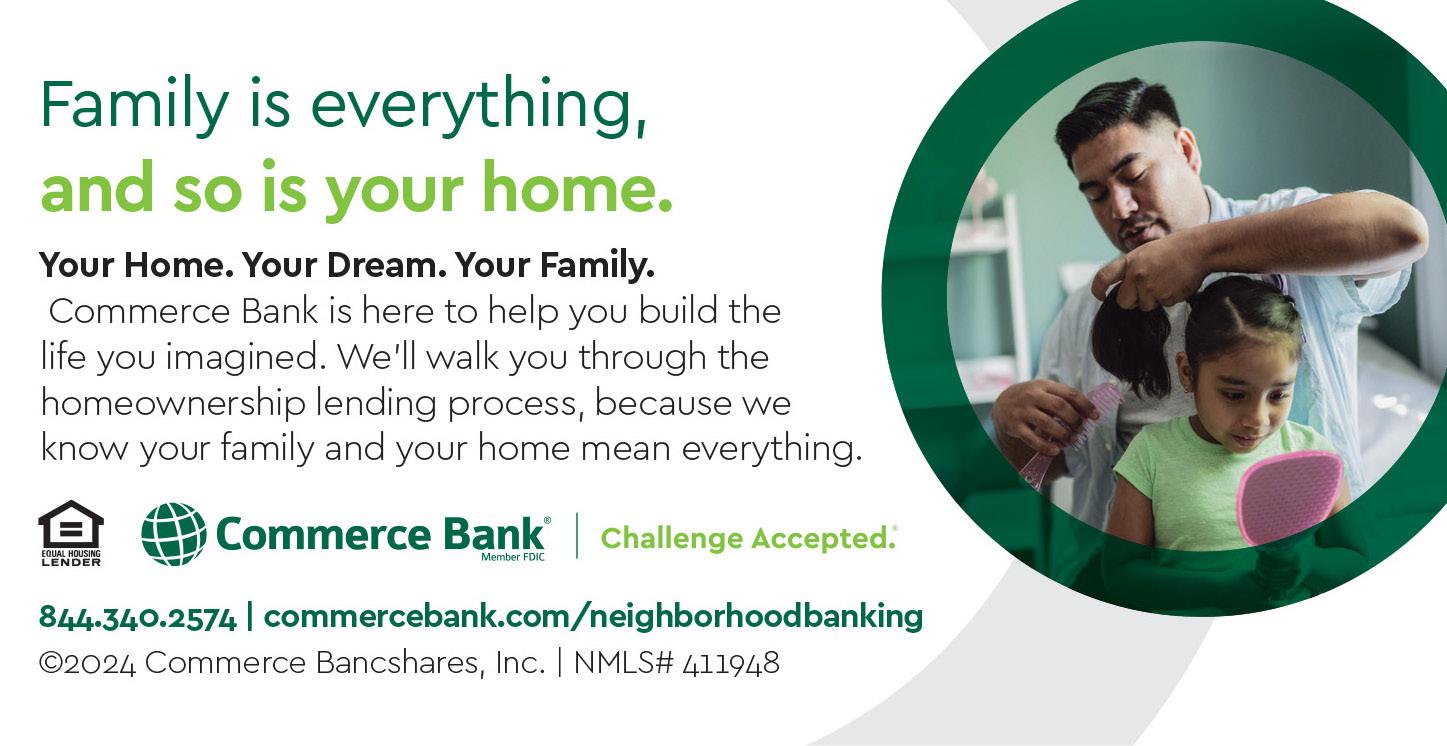 Family is everything,
and so is your home.

Your Home. Your Dream. Your Family.
Commerce Bank is here to help you build the life you imagined. We'll walk you through the homeownership lending process, because we know your family and your home mean everything.

EQUAL HOUSING LENDER

Commerce Bank® Member FDIC | Challenge Accepted.®

844.340.2574 | commercebank.com/neighborhoodbanking
©2024 Commerce Bancshares, Inc. | NMLS# 411948